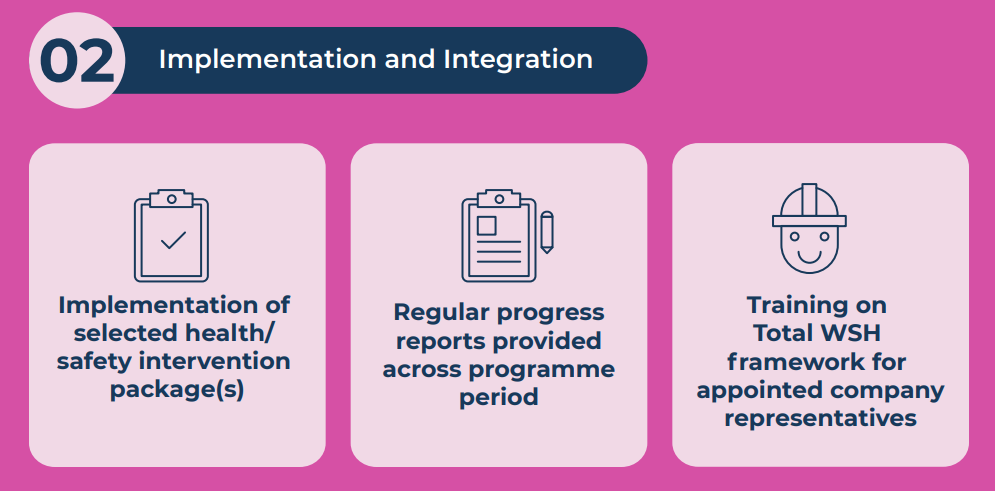 02 Implementation and Integration

Implementation of selected health/ safety intervention package(s)

Regular progress reports provided across programme period

Training on Total WSH framework for appointed company representatives